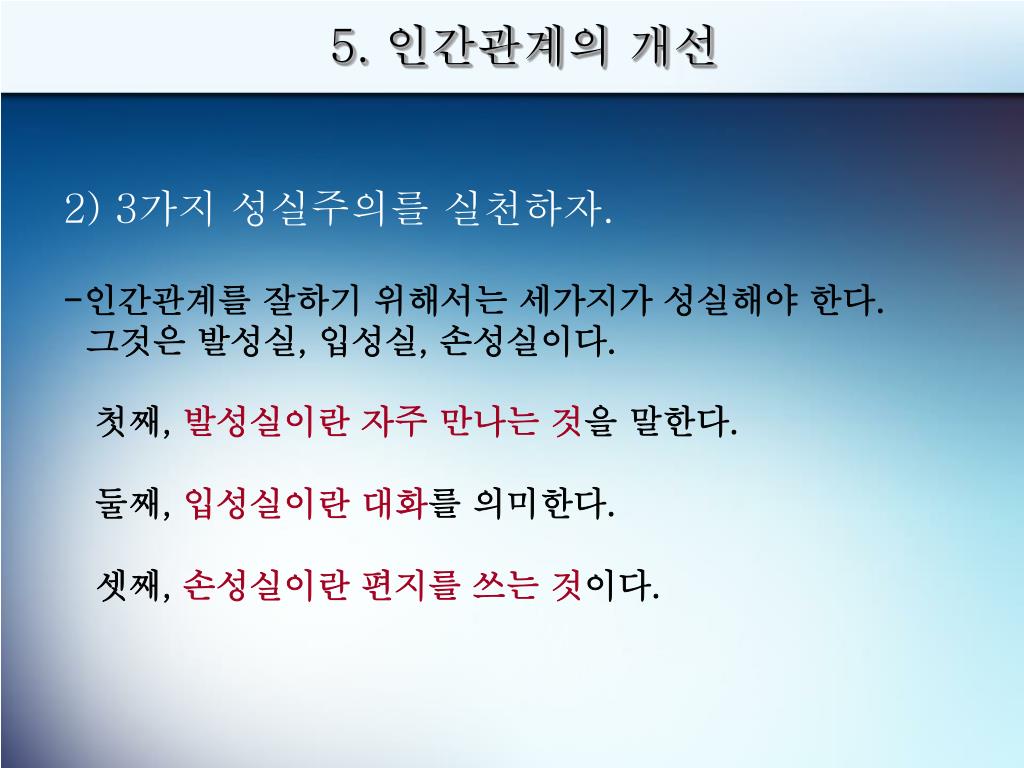 5. 인간관계의 개선

2) 3가지 성실주의를 실천하자.

-인간관계를 잘하기 위해서는 세가지가 성실해야 한다. 그것은 발성실, 입성실, 손성실이다.

첫째, 발성실이란 자주 만나는 것을 말한다.

둘째, 입성실이란 대화를 의미한다.

셋째, 손성실이란 편지를 쓰는 것이다.